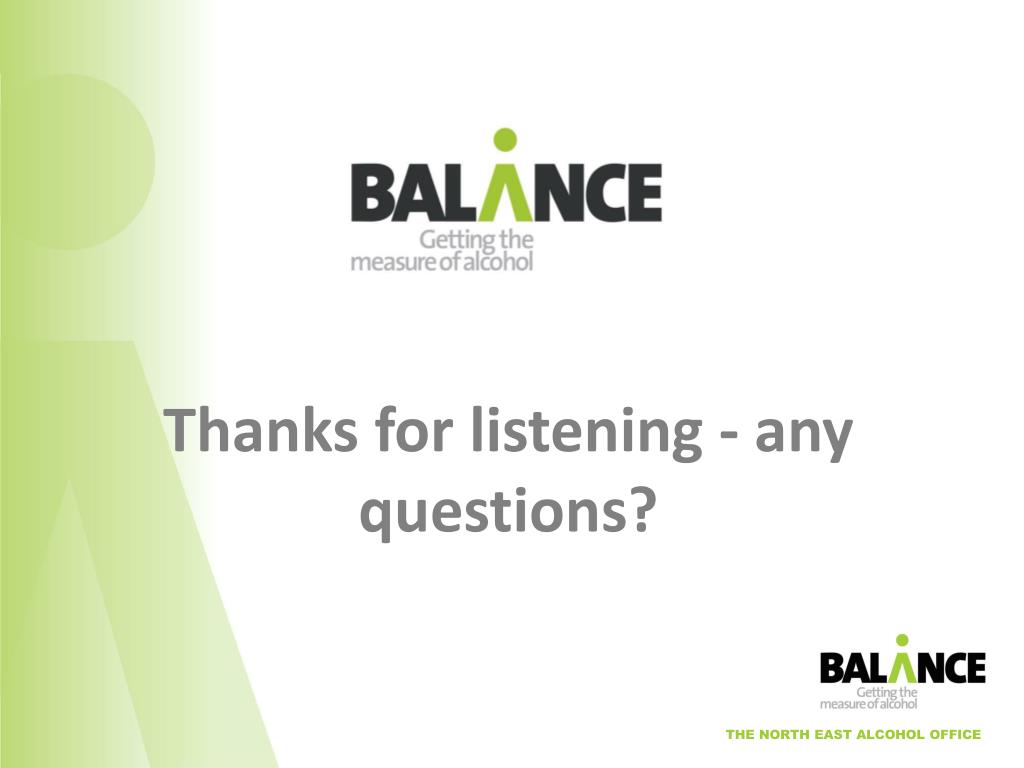 BALANCE
Getting the measure of alcohol

Thanks for listening - any questions?

BALANCE
Getting the measure of alcohol

THE NORTH EAST ALCOHOL OFFICE